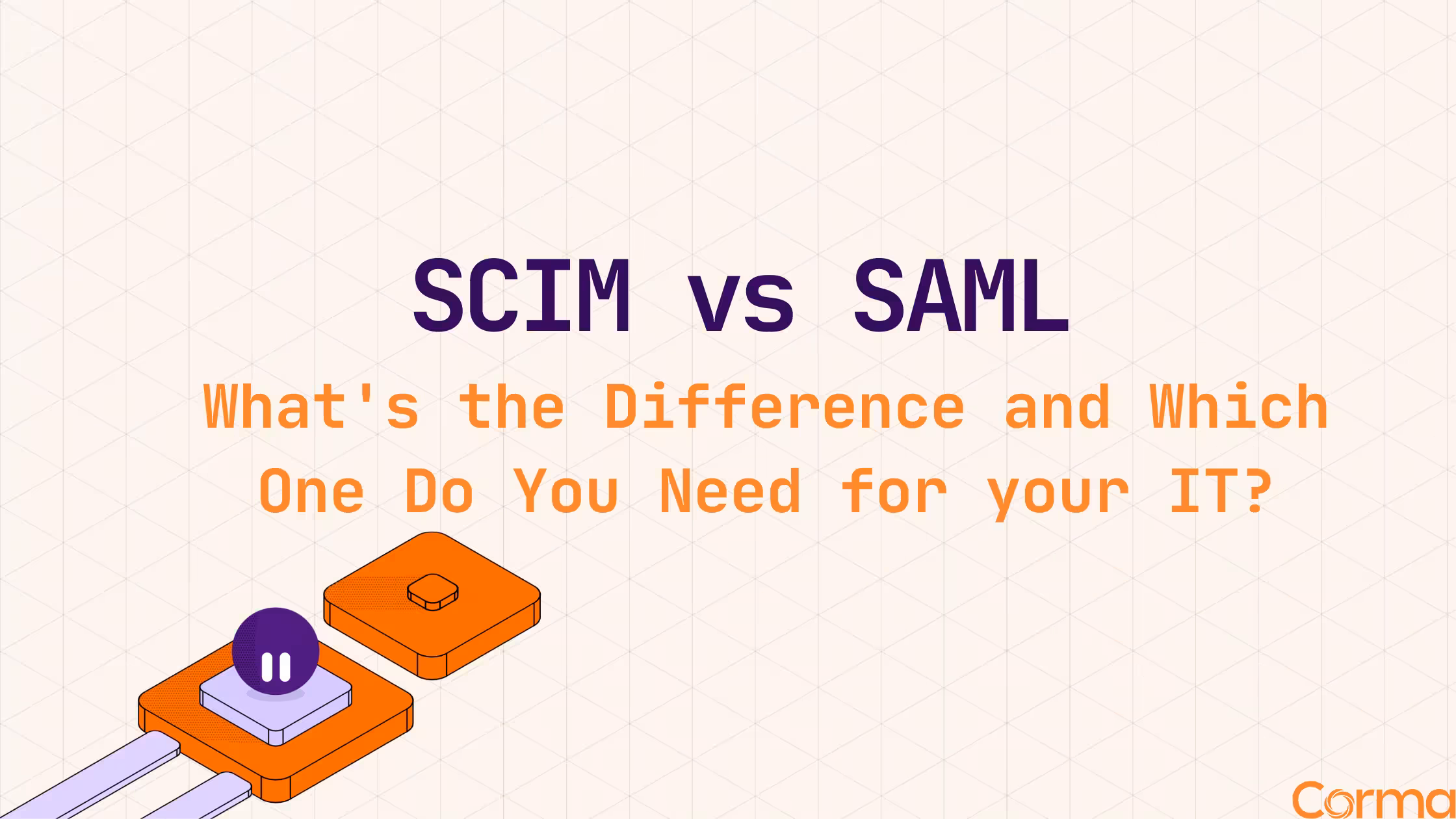 SCIM vs SAML

What's the Difference and Which One Do You Need for your IT?

Corma